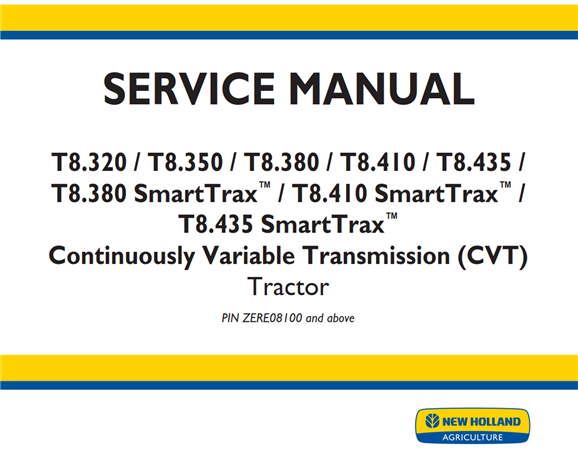 SERVICE MANUAL

T8.320 / T8.350 / T8.380 / T8.410 / T8.435 / T8.380 SmartTrax™ / T8.410 SmartTrax™ / T8.435 SmartTrax™
Continuously Variable Transmission (CVT)
Tractor

PIN ZERE08100 and above

NEW HOLLAND
AGRICULTURE